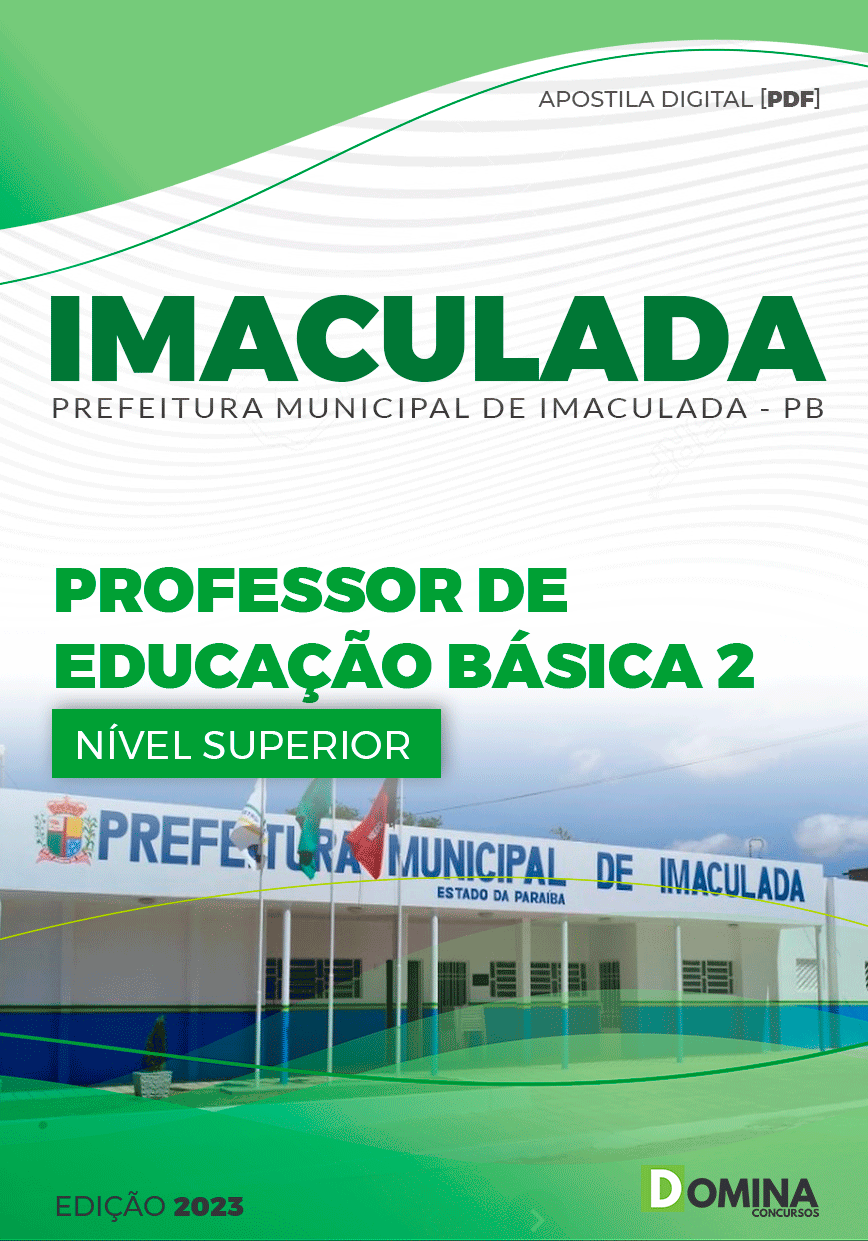 APOSTILA DIGITAL [PDF]

IMACULADA

PREFEITURA MUNICIPAL DE IMACULADA - PB

PROFESSOR DE EDUCAÇÃO BÁSICA 2

NÍVEL SUPERIOR

PREFEITURA MUNICIPAL DE IMACULADA
ESTADO DA PARAIBA

EDIÇÃO 2023

DOMINA
CONCURSOS